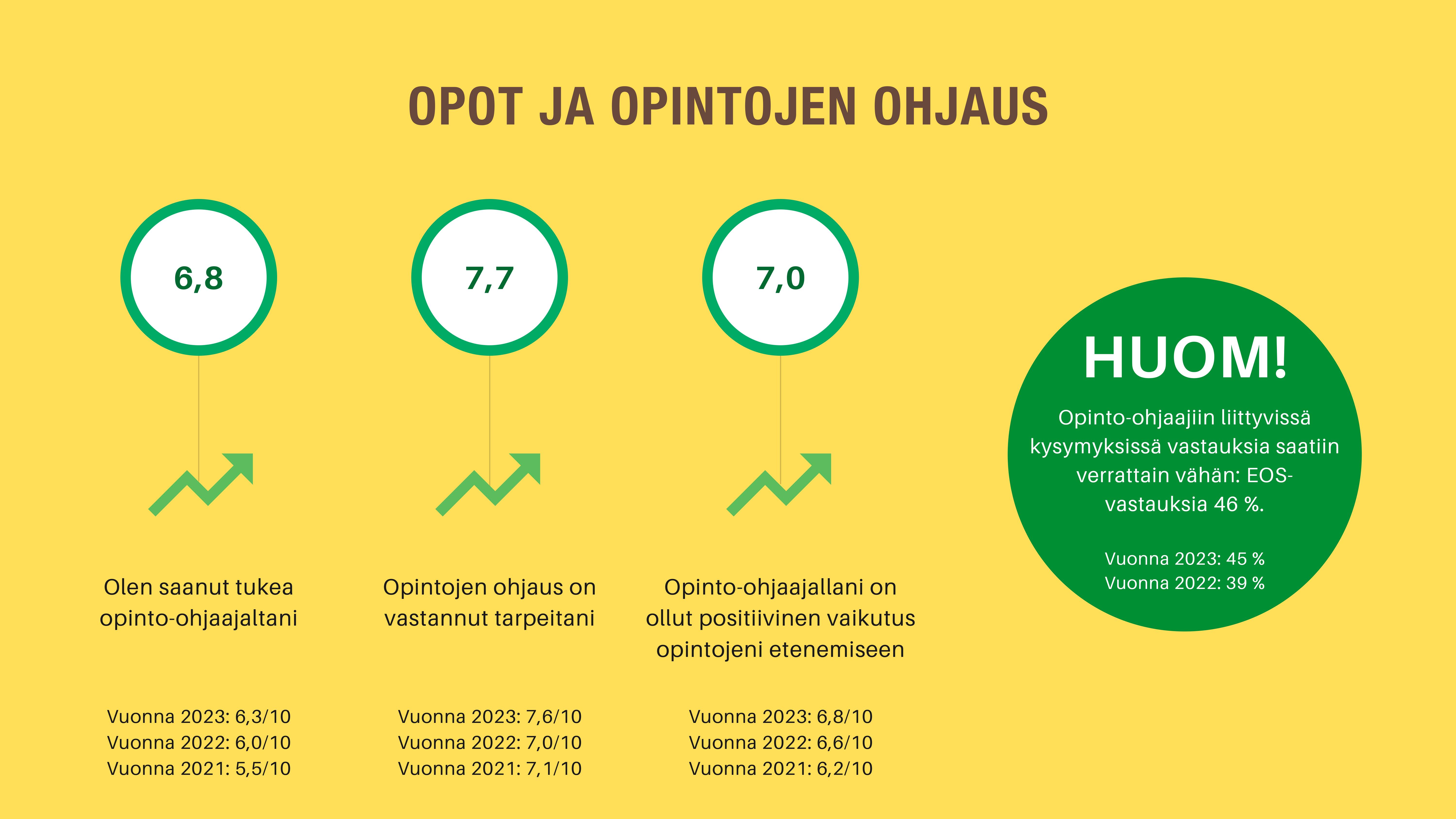 OPOT JA OPINTOJEN OHJAUS

6,8

Olen saanut tukea opinto-ohjaajaltani

Vuonna 2023: 6,3/10
Vuonna 2022: 6,0/10
Vuonna 2021: 5,5/10

7,7

Opintojen ohjaus on vastannut tarpeitani

Vuonna 2023: 7,6/10
Vuonna 2022: 7,0/10
Vuonna 2021: 7,1/10

7,0

Opinto-ohjaajallani on ollut positiivinen vaikutus opintojeni etenemiseen

Vuonna 2023: 6,8/10
Vuonna 2022: 6,6/10
Vuonna 2021: 6,2/10

HUOM!

Opinto-ohjaajiin liittyvissä kysymyksissä vastauksia saatiin verrattain vähän: EOS-vastauksia 46 %.

Vuonna 2023: 45 %
Vuonna 2022: 39 %